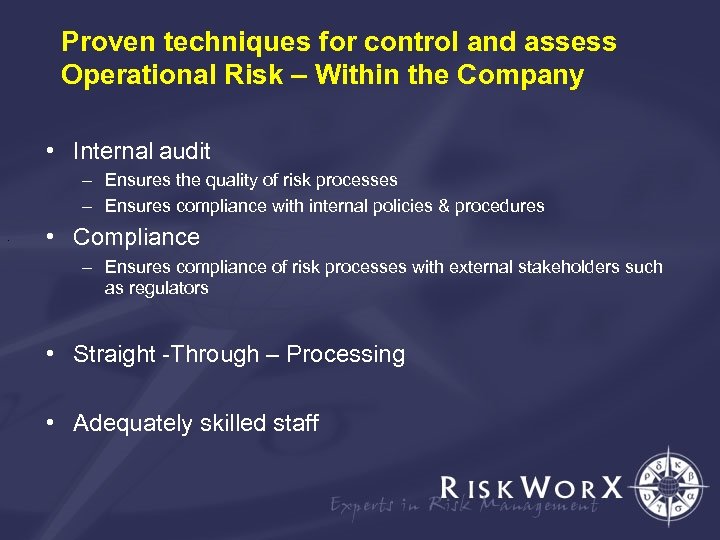 Proven techniques for control and assess Operational Risk – Within the Company

• Internal audit
  – Ensures the quality of risk processes
  – Ensures compliance with internal policies & procedures
• Compliance
  – Ensures compliance of risk processes with external stakeholders such as regulators

• Straight -Through – Processing

• Adequately skilled staff

RISKWORX
Experts in Risk Management
ρ δ κ β α σ γ υ